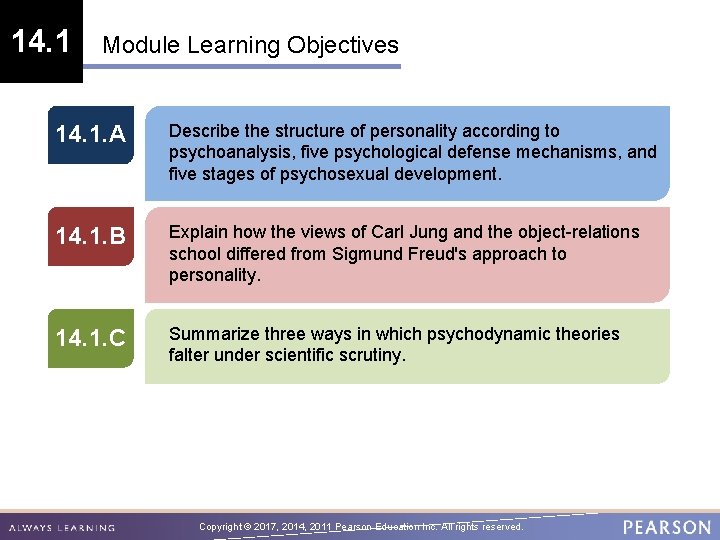 14.1 Module Learning Objectives

14.1.A

Describe the structure of personality according to psychoanalysis, five psychological defense mechanisms, and five stages of psychosexual development.

14.1.B

Explain how the views of Carl Jung and the object-relations school differed from Sigmund Freud's approach to personality.

14.1.C

Summarize three ways in which psychodynamic theories falter under scientific scrutiny.

ALWAYS LEARNING

Copyright © 2017, 2014, 2011 Pearson Education Inc. All rights reserved.

PEARSON